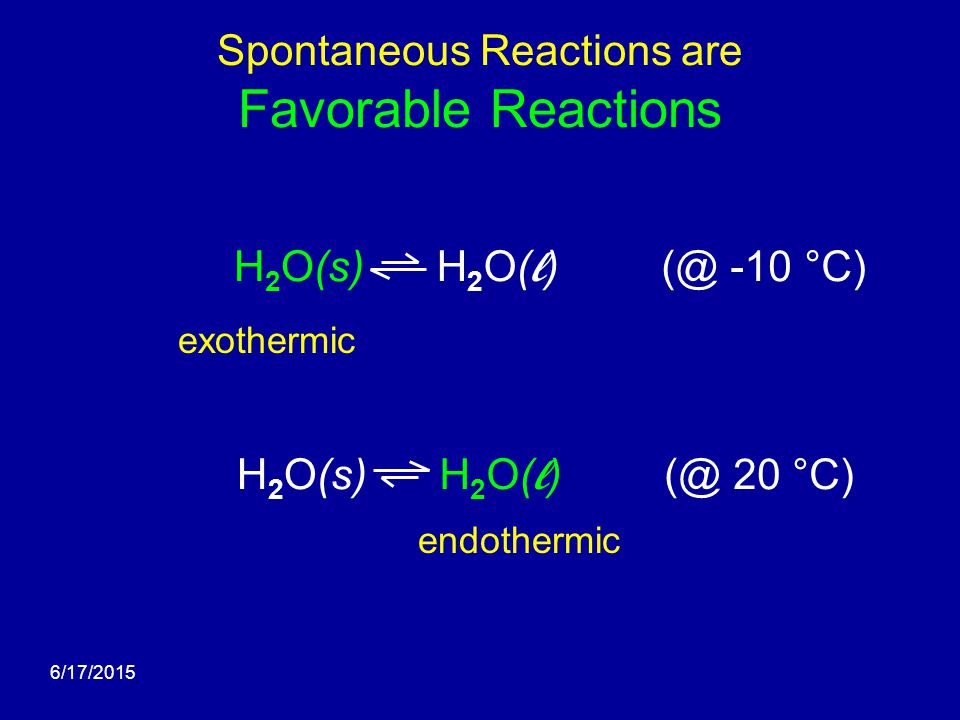 Spontaneous Reactions are
Favorable Reactions

$H_2O(s) \rightleftharpoons H_2O(\ell)$ (@ -10 °C)

exothermic

$H_2O(s) \rightleftharpoons H_2O(\ell)$ (@ 20 °C)

endothermic

6/17/2015